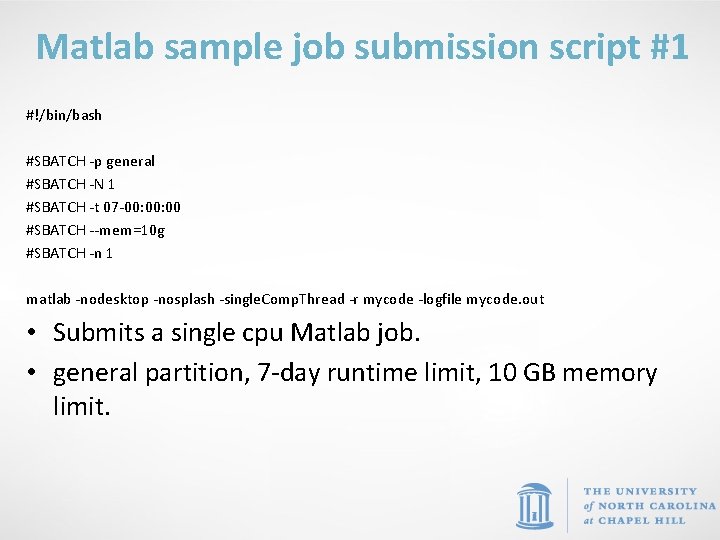 Matlab sample job submission script #1

#!/bin/bash

#SBATCH -p general
#SBATCH -N 1
#SBATCH -t 07-00:00:00
#SBATCH --mem=10g
#SBATCH -n 1

matlab -nodesktop -nosplash -singleCompThread -r mycode -logfile mycode.out

• Submits a single cpu Matlab job.
• general partition, 7-day runtime limit, 10 GB memory limit.

THE UNIVERSITY of NORTH CAROLINA at CHAPEL HILL